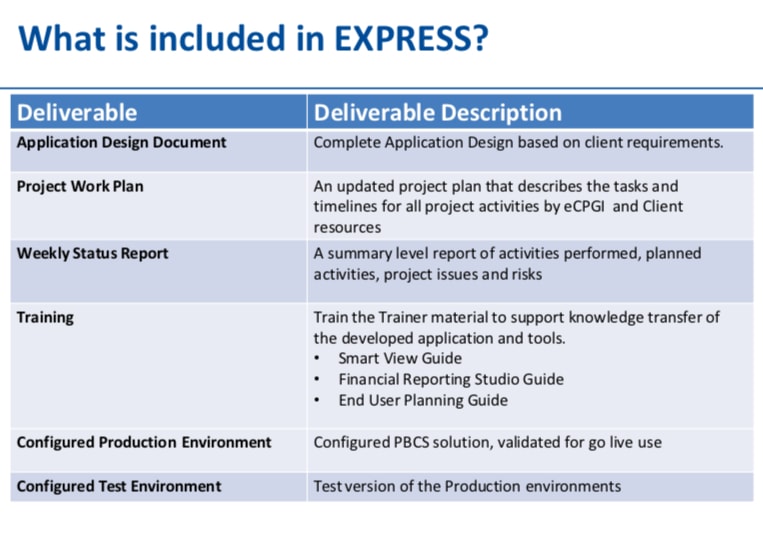 What is included in EXPRESS?

| Deliverable | Deliverable Description |
|---|---|
| Application Design Document | Complete Application Design based on client requirements. |
| Project Work Plan | An updated project plan that describes the tasks and timelines for all project activities by eCPGI and Client resources |
| Weekly Status Report | A summary level report of activities performed, planned activities, project issues and risks |
| Training | Train the Trainer material to support knowledge transfer of the developed application and tools. • Smart View Guide • Financial Reporting Studio Guide • End User Planning Guide |
| Configured Production Environment | Configured PBCS solution, validated for go live use |
| Configured Test Environment | Test version of the Production environments |